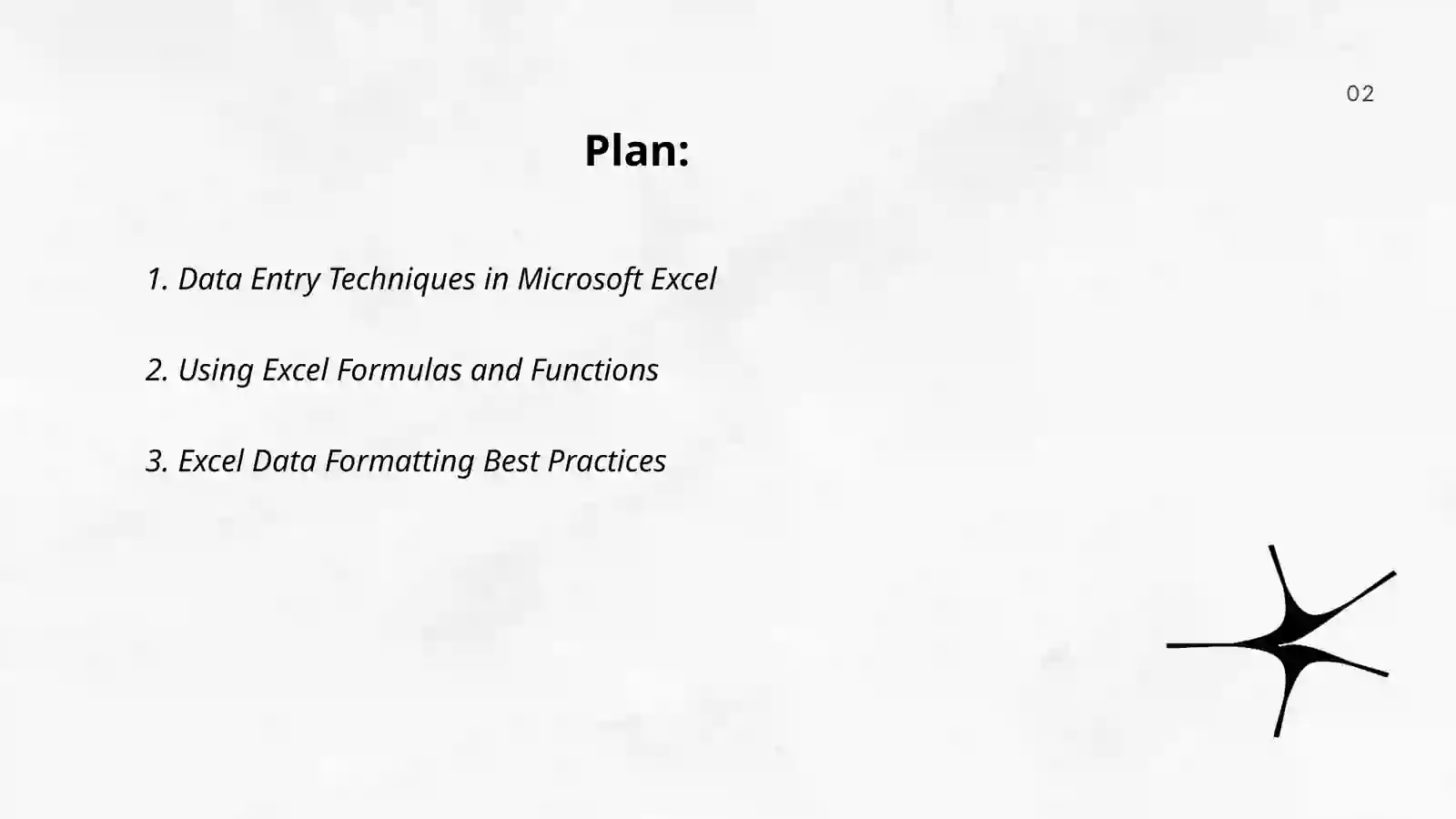 02

Plan:

1. Data Entry Techniques in Microsoft Excel

2. Using Excel Formulas and Functions

3. Excel Data Formatting Best Practices